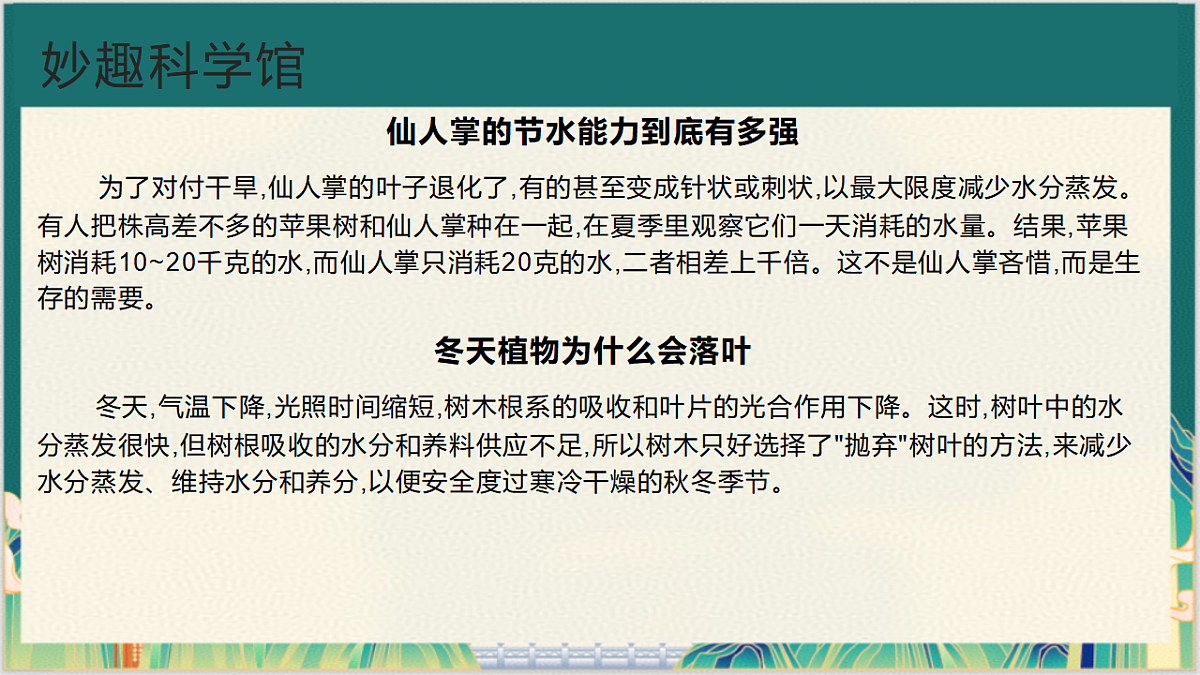 妙趣科学馆

仙人掌的节水能力到底有多强

为了对付干旱,仙人掌的叶子退化了,有的甚至变成针状或刺状,以最大限度减少水分蒸发。有人把株高差不多的苹果树和仙人掌种在一起,在夏季里观察它们一天消耗的水量。结果,苹果树消耗10~20千克的水,而仙人掌只消耗20克的水,二者相差上千倍。这不是仙人掌吝惜,而是生存的需要。

冬天植物为什么会落叶

冬天,气温下降,光照时间缩短,树木根系的吸收和叶片的光合作用下降。这时,树叶中的水分蒸发很快,但树根吸收的水分和养料供应不足,所以树木只好选择了"抛弃"树叶的方法,来减少水分蒸发、维持水分和养分,以便安全度过寒冷干燥的秋冬季节。